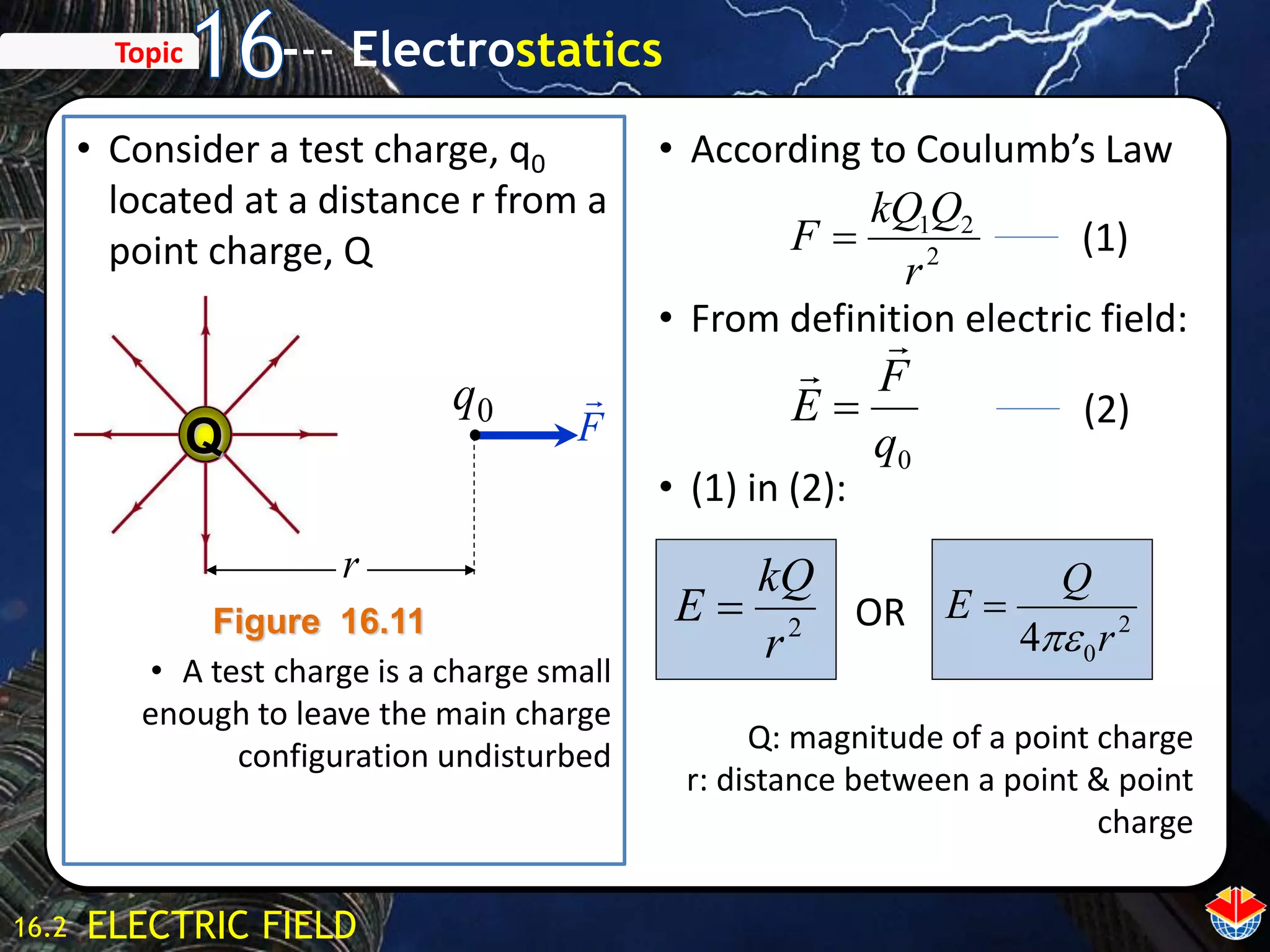 Topic 16--- Electrostatics

• Consider a test charge, $q_0$ located at a distance r from a point charge, Q

Q

$q_0$

$\vec{F}$

$r$

Figure 16.11

• A test charge is a charge small enough to leave the main charge configuration undisturbed

• According to Coulumb's Law

$F = \frac{kQ_1Q_2}{r^2}$ —— (1)

• From definition electric field:

$\vec{E} = \frac{\vec{F}}{q_0}$ —— (2)

• (1) in (2):

$E = \frac{kQ}{r^2}$ OR $E = \frac{Q}{4\pi\varepsilon_0 r^2}$

Q: magnitude of a point charge
r: distance between a point & point charge

16.2 ELECTRIC FIELD